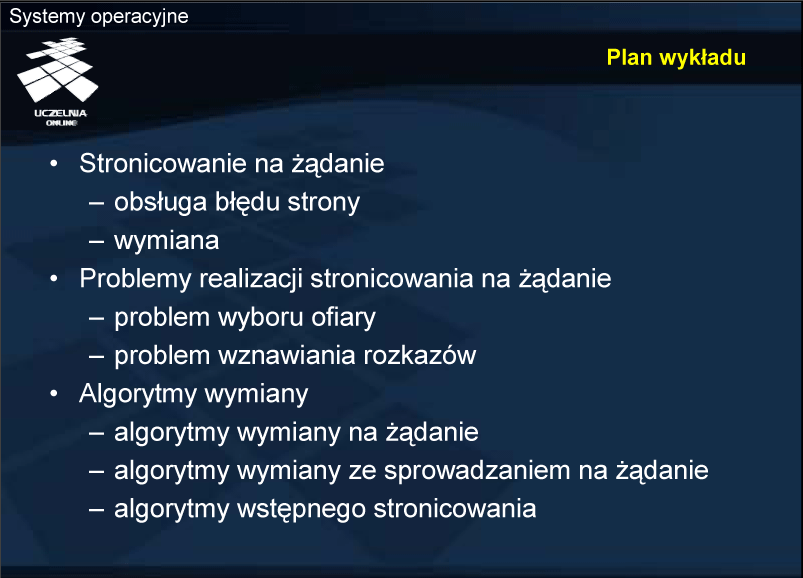 Systemy operacyjne

UCZELNIA ONLINE

Plan wykładu

• Stronicowanie na żądanie
  – obsługa błędu strony
  – wymiana
• Problemy realizacji stronicowania na żądanie
  – problem wyboru ofiary
  – problem wznawiania rozkazów
• Algorytmy wymiany
  – algorytmy wymiany na żądanie
  – algorytmy wymiany ze sprowadzaniem na żądanie
  – algorytmy wstępnego stronicowania